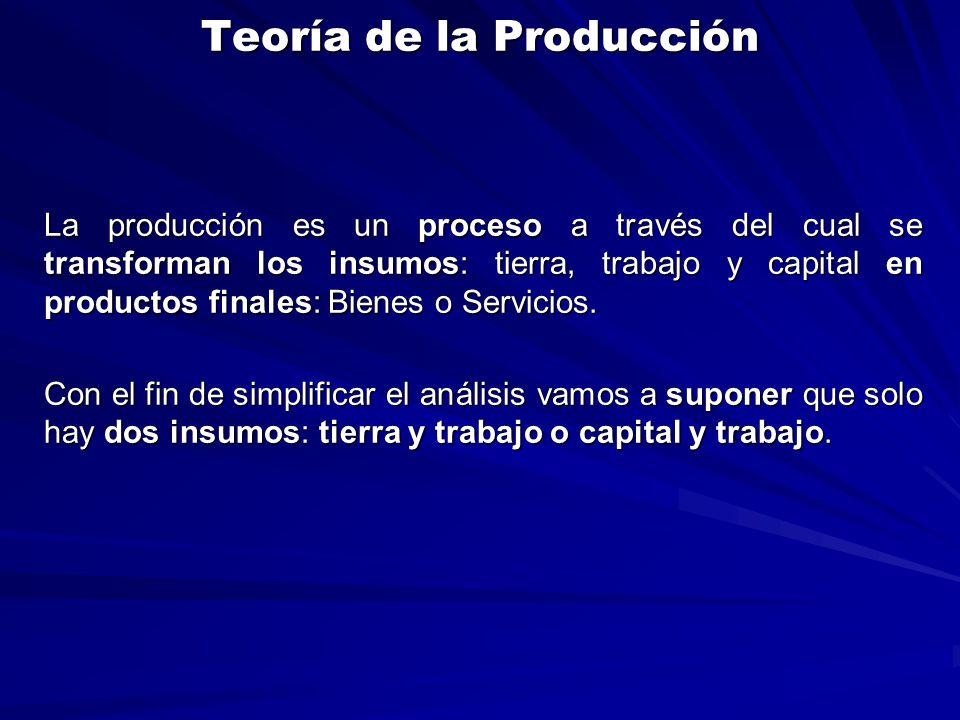 Teoría de la Producción

La producción es un proceso a través del cual se transforman los insumos: tierra, trabajo y capital en productos finales: Bienes o Servicios.

Con el fin de simplificar el análisis vamos a suponer que solo hay dos insumos: tierra y trabajo o capital y trabajo.